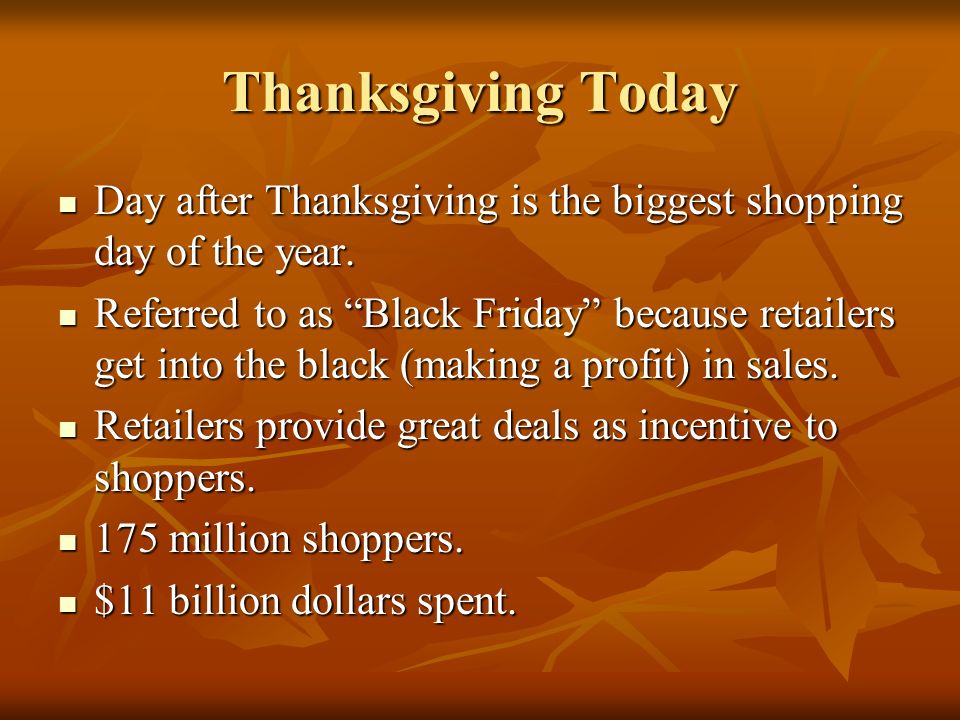 Thanksgiving Today

- Day after Thanksgiving is the biggest shopping day of the year.
- Referred to as “Black Friday” because retailers get into the black (making a profit) in sales.
- Retailers provide great deals as incentive to shoppers.
- 175 million shoppers.
- \$11 billion dollars spent.